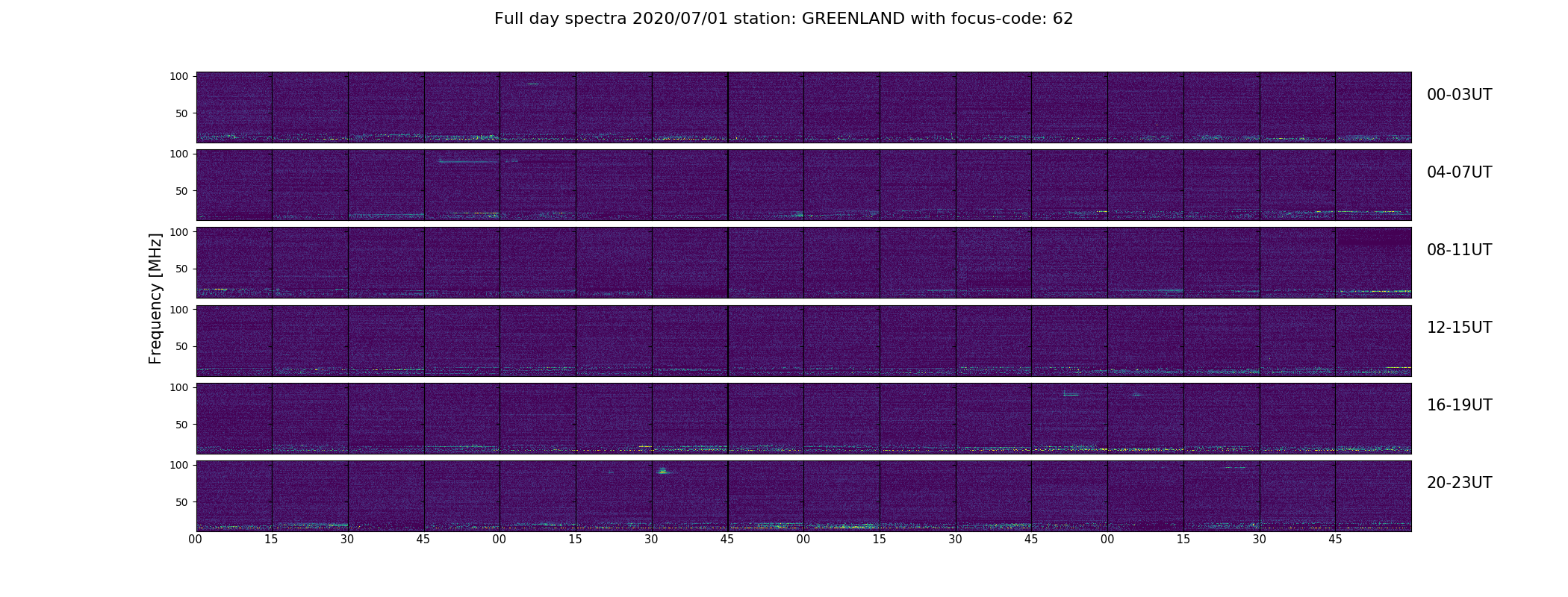 Full day spectra 2020/07/01 station: GREENLAND with focus-code: 62

Frequency [MHz]

100
50
00-03UT

100
50
04-07UT

100
50
08-11UT

100
50
12-15UT

100
50
16-19UT

100
50
20-23UT

00 15 30 45 00 15 30 45 00 15 30 45 00 15 30 45